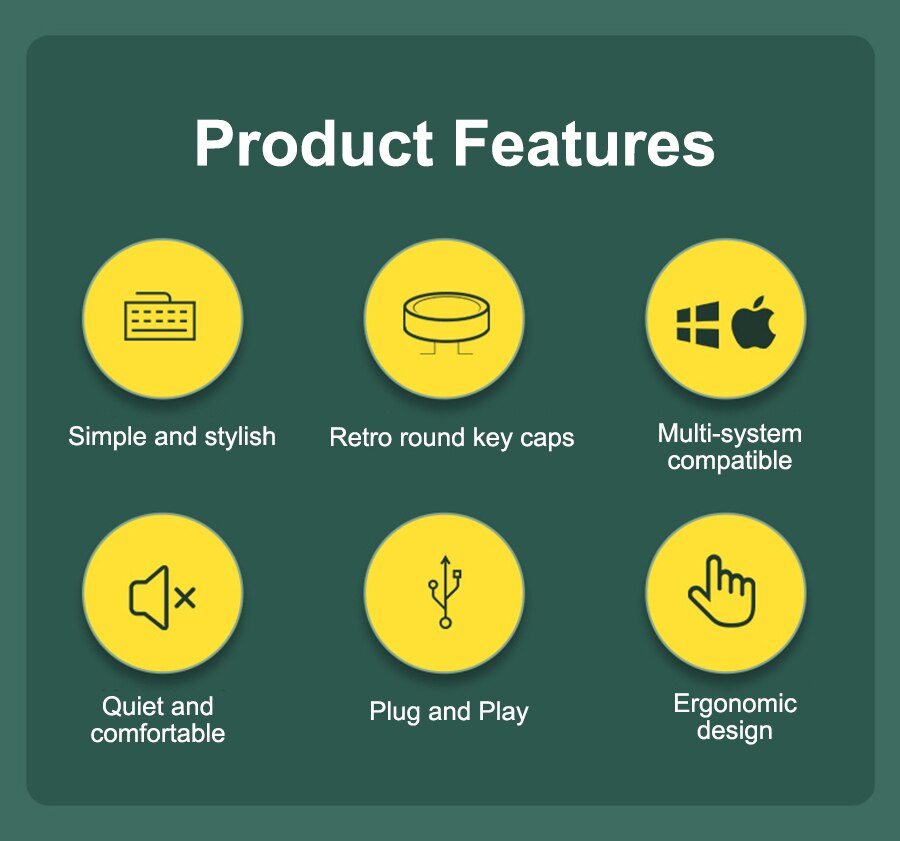 Product Features

Simple and stylish

Retro round key caps

Multi-system compatible

Quiet and comfortable

Plug and Play

Ergonomic design